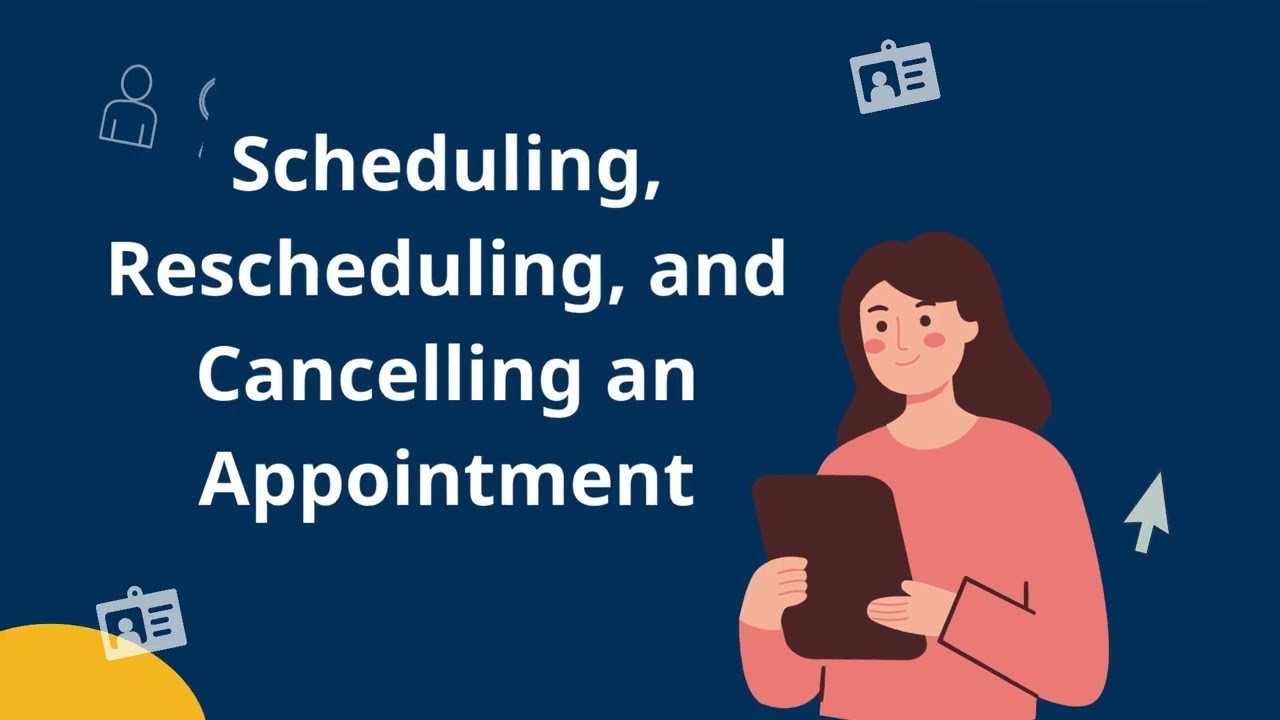 Scheduling, Rescheduling, and Cancelling an Appointment